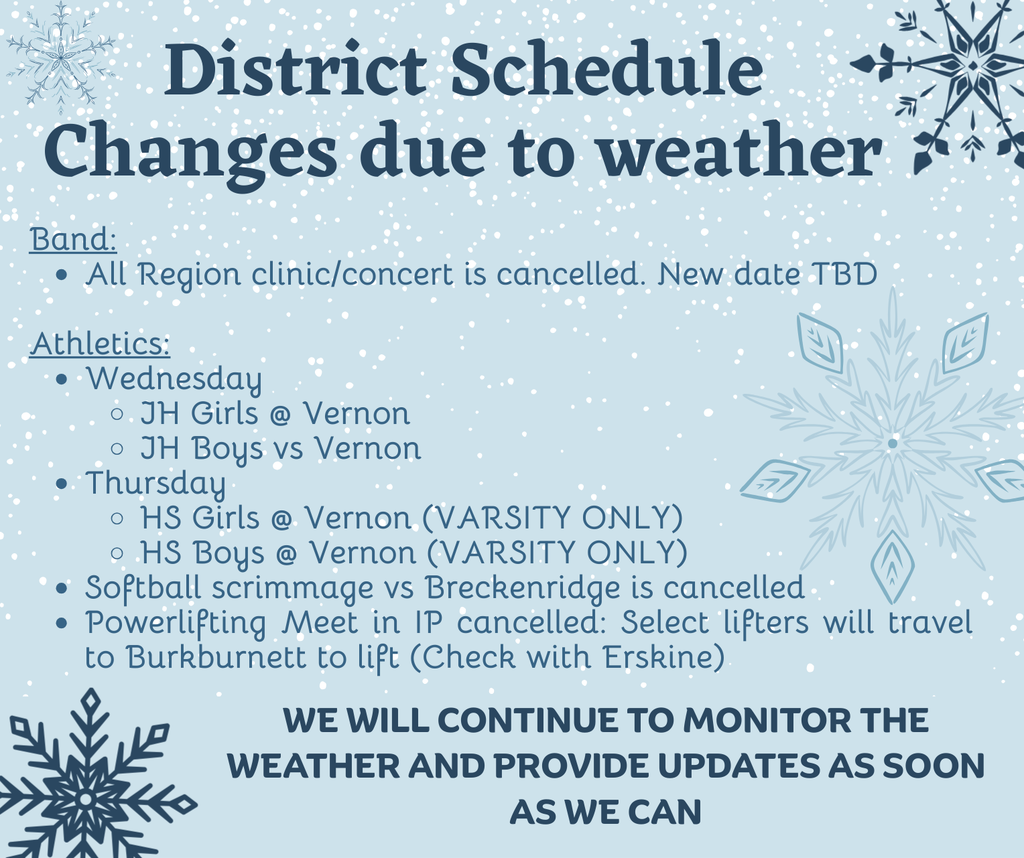 District Schedule Changes due to weather

Band:
- All Region clinic/concert is cancelled. New date TBD

Athletics:
- Wednesday
  - JH Girls @ Vernon
  - JH Boys vs Vernon
- Thursday
  - HS Girls @ Vernon (VARSITY ONLY)
  - HS Boys @ Vernon (VARSITY ONLY)
- Softball scrimmage vs Breckenridge is cancelled
- Powerlifting Meet in IP cancelled: Select lifters will travel to Burkburnett to lift (Check with Erskine)

WE WILL CONTINUE TO MONITOR THE WEATHER AND PROVIDE UPDATES AS SOON AS WE CAN